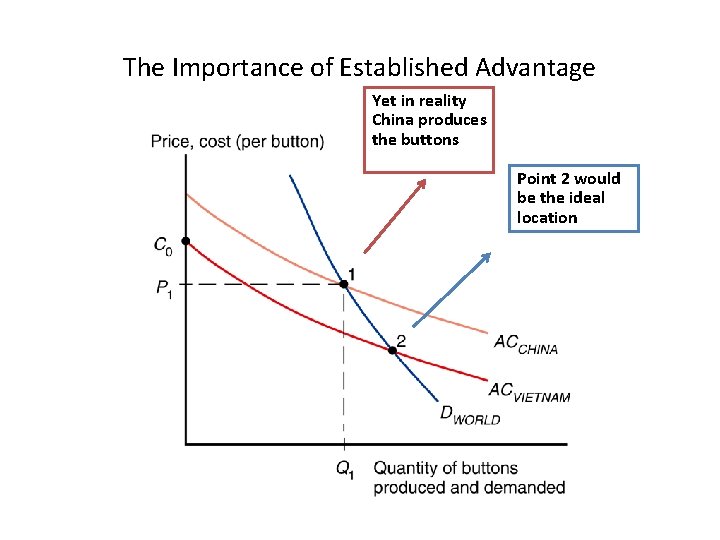 The Importance of Established Advantage

Yet in reality China produces the buttons

Point 2 would be the ideal location

Price, cost (per button)

$C_0$

$P_1$

1

2

$AC_{CHINA}$

$AC_{VIETNAM}$

$D_{WORLD}$

$Q_1$

Quantity of buttons produced and demanded